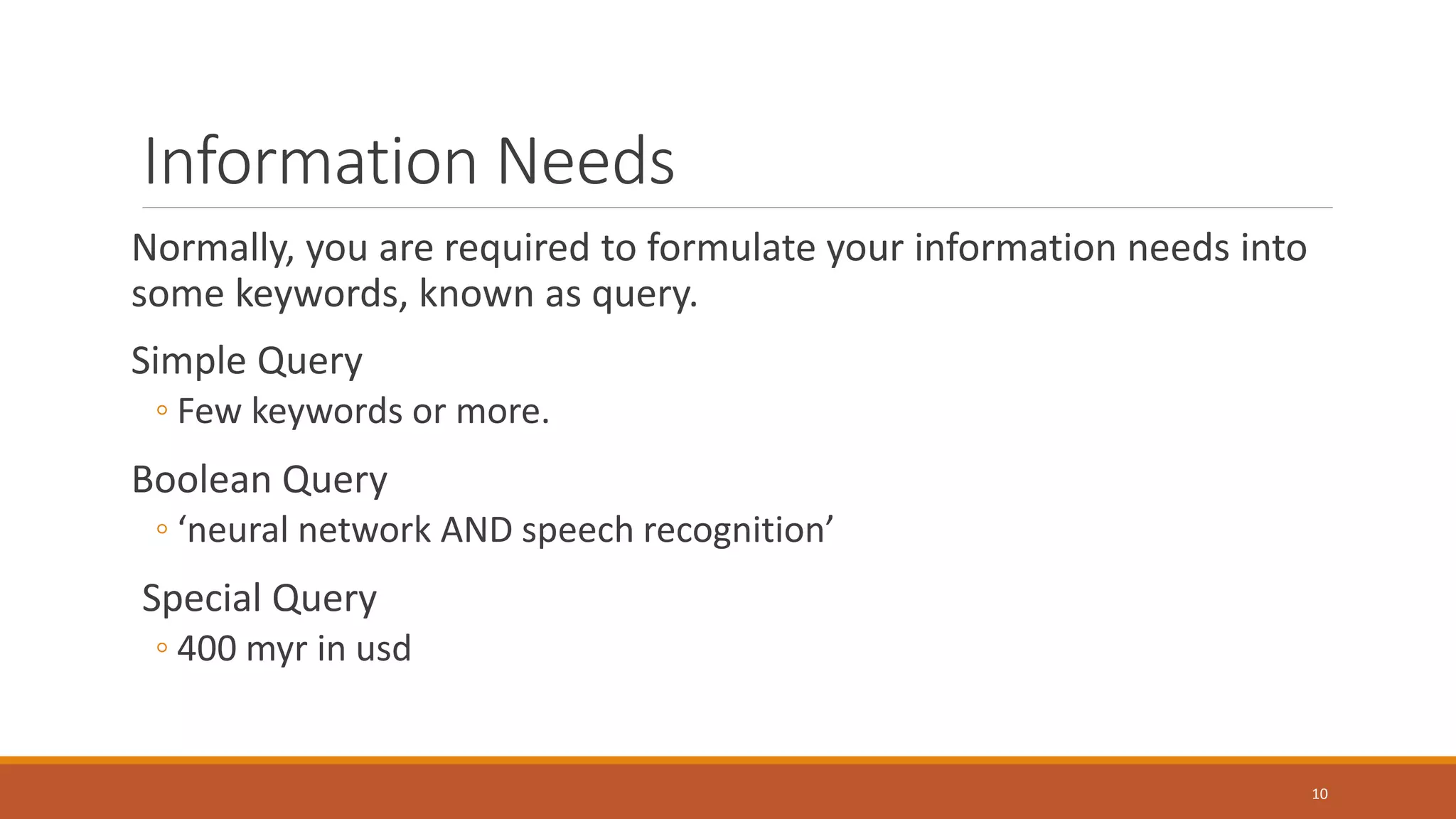 Information Needs

Normally, you are required to formulate your information needs into some keywords, known as query.

Simple Query

◦ Few keywords or more.

Boolean Query

◦ ‘neural network AND speech recognition’

Special Query

◦ 400 myr in usd

10